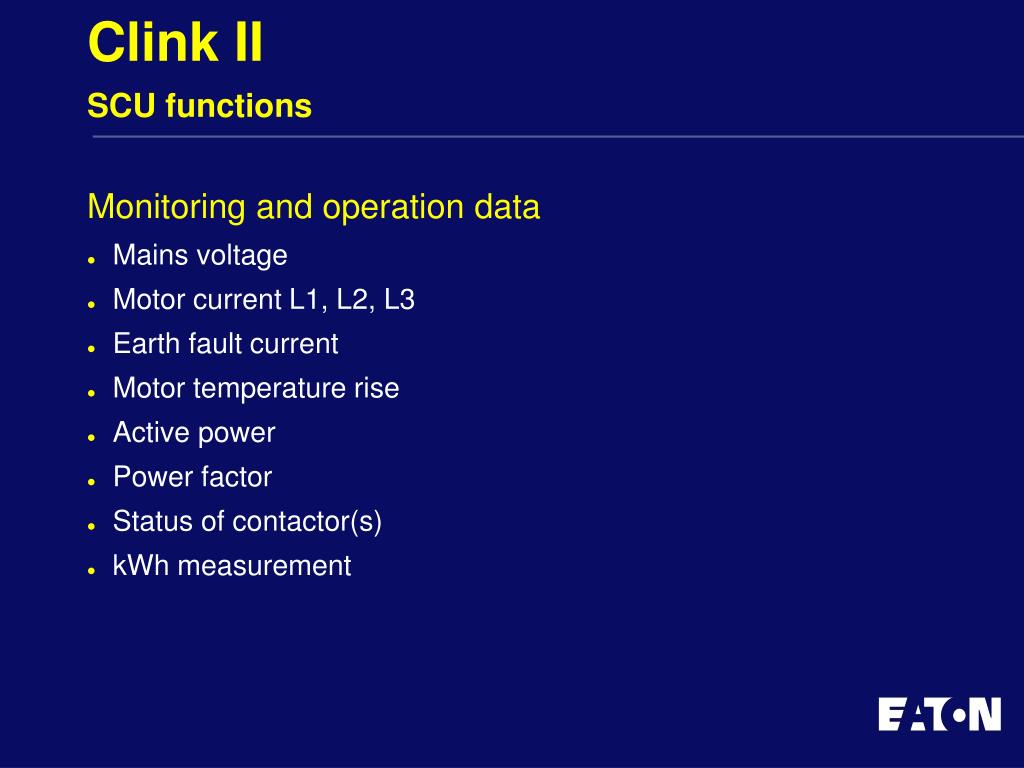 Clink II

SCU functions

Monitoring and operation data

- Mains voltage
- Motor current L1, L2, L3
- Earth fault current
- Motor temperature rise
- Active power
- Power factor
- Status of contactor(s)
- kWh measurement

EATON